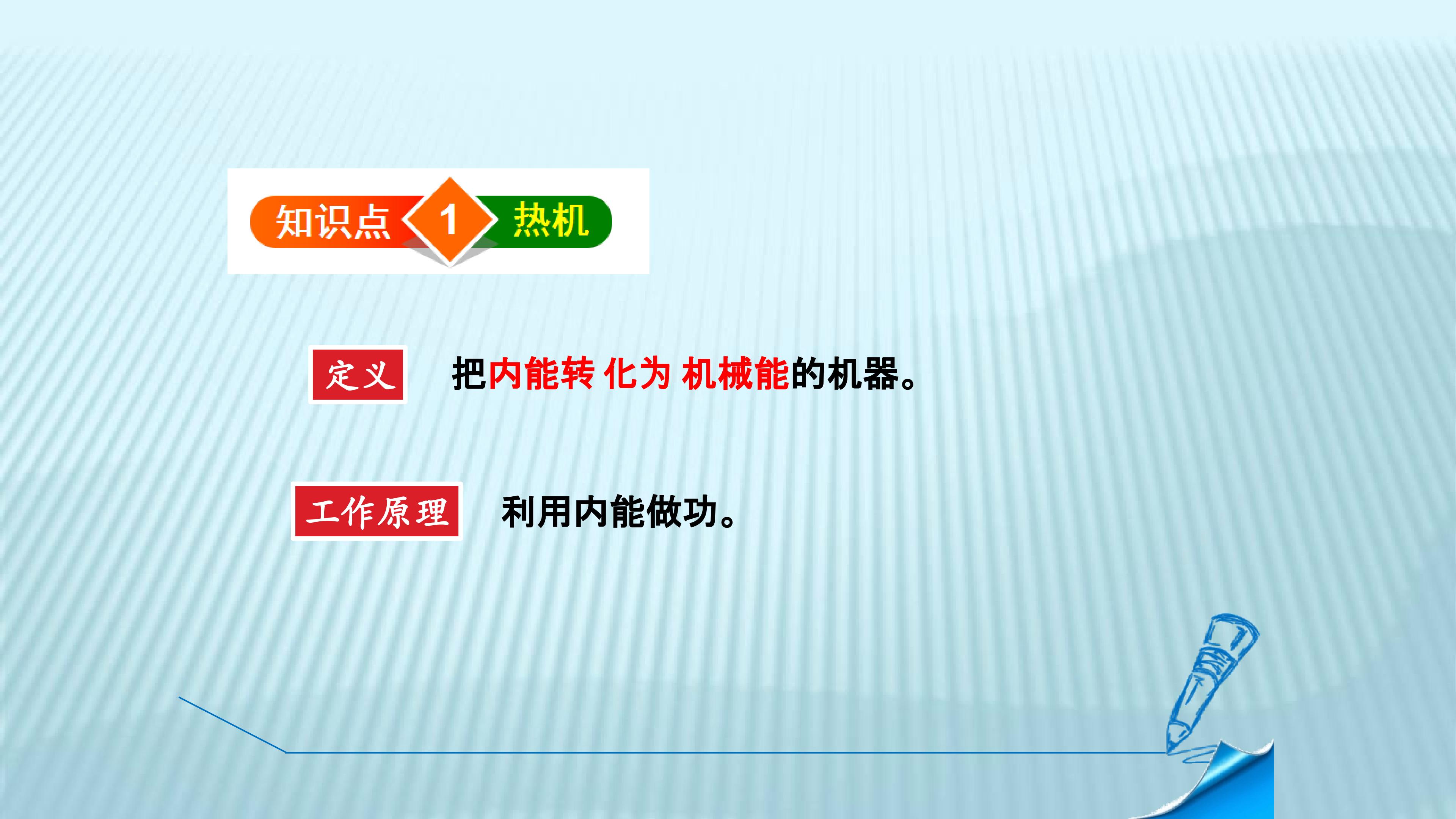 知识点 1 热机

定义 把内能转化为机械能的机器。

工作原理 利用内能做功。